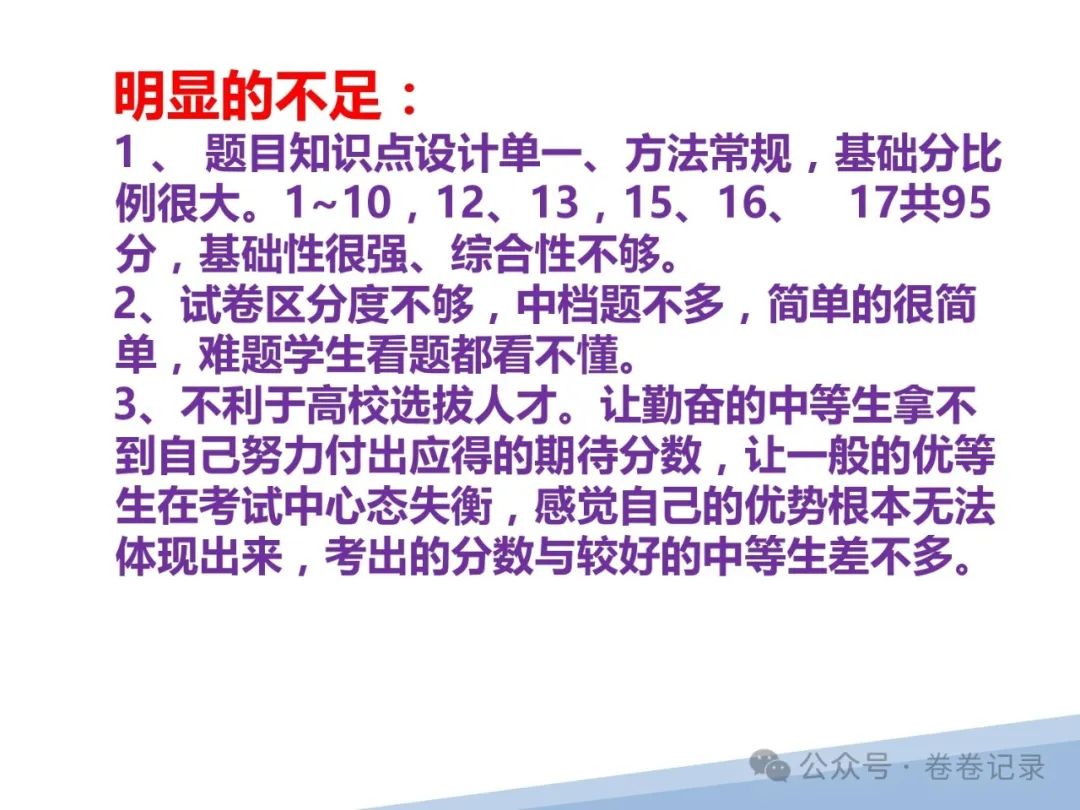 明显的不足：
1 、 题目知识点设计单一、方法常规，基础分比例很大。1~10，12、13，15、16、 17共95分，基础性很强、综合性不够。
2、试卷区分度不够，中档题不多，简单的很简单，难题学生看题都看不懂。
3、不利于高校选拔人才。让勤奋的中等生拿不到自己努力付出应得的期待分数，让一般的优等生在考试中心态失衡，感觉自己的优势根本无法体现出来，考出的分数与较好的中等生差不多。

公众号 · 卷卷记录